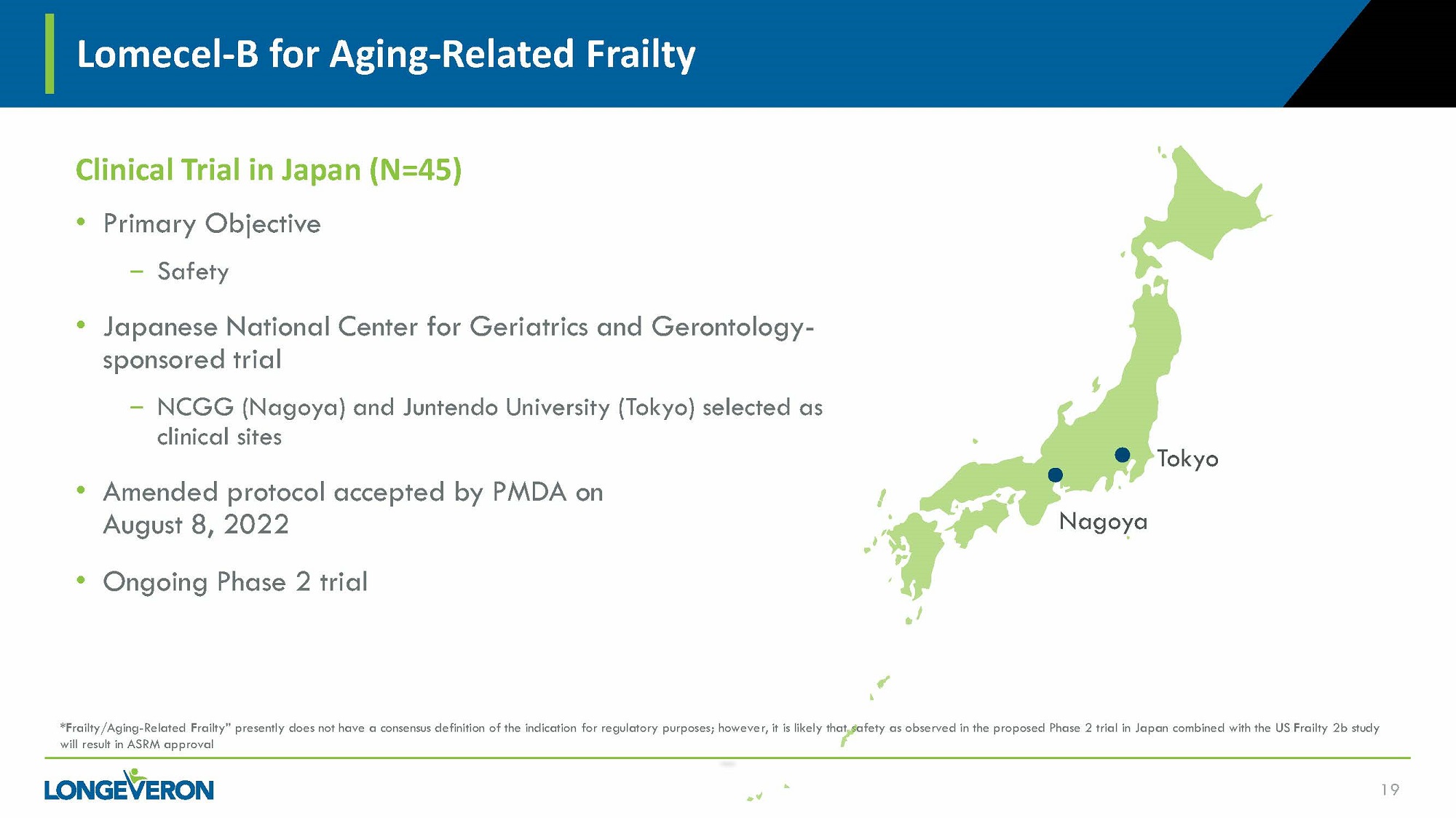 Lomecel-B for Aging-Related Frailty

Clinical Trial in Japan (N=45)

• Primary Objective
– Safety

• Japanese National Center for Geriatrics and Gerontology-sponsored trial
– NCGG (Nagoya) and Juntendo University (Tokyo) selected as clinical sites

• Amended protocol accepted by PMDA on August 8, 2022

• Ongoing Phase 2 trial

Tokyo
Nagoya

*Frailty/Aging-Related Frailty" presently does not have a consensus definition of the indication for regulatory purposes; however, it is likely that safety as observed in the proposed Phase 2 trial in Japan combined with the US Frailty 2b study will result in ASRM approval

LONGEVERON

19